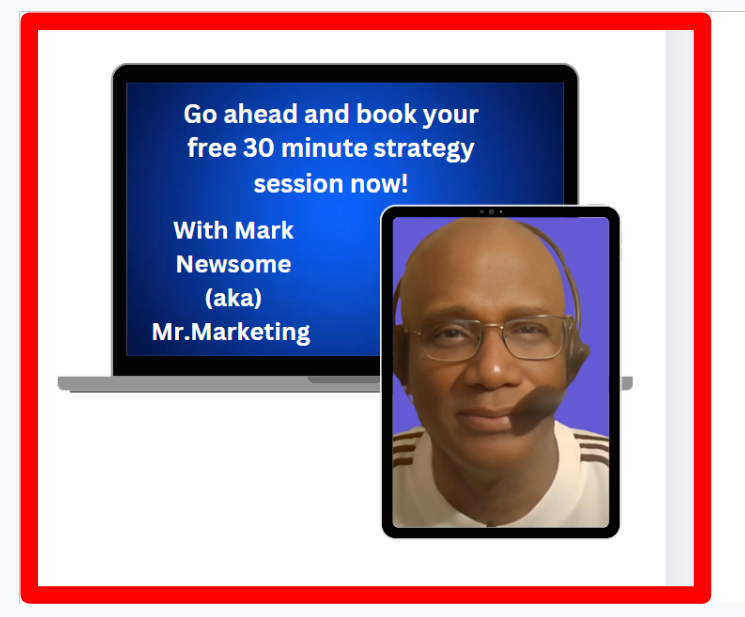 Go ahead and book your free 30 minute strategy session now!

With Mark Newsome (aka) Mr.Marketing